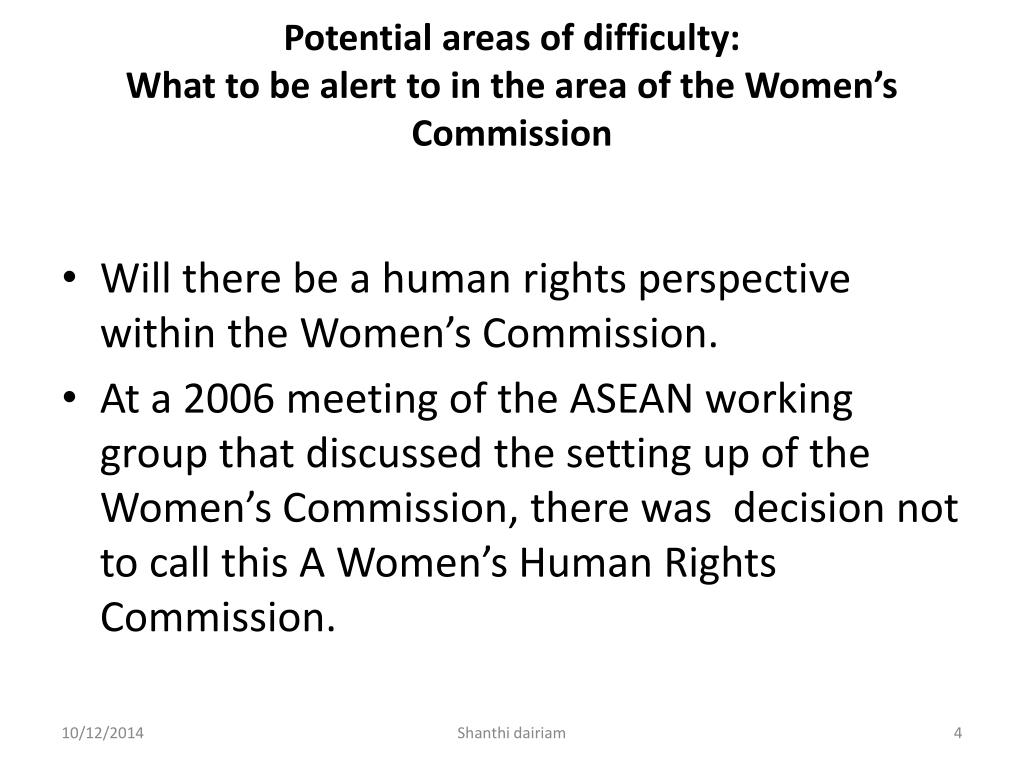 Potential areas of difficulty:
What to be alert to in the area of the Women's Commission

• Will there be a human rights perspective within the Women's Commission.
• At a 2006 meeting of the ASEAN working group that discussed the setting up of the Women's Commission, there was decision not to call this A Women's Human Rights Commission.

10/12/2014
Shanthi dairiam
4